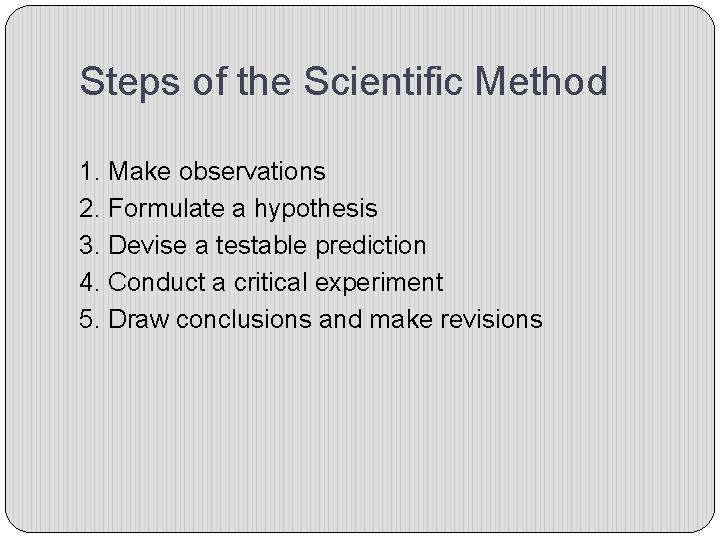 Steps of the Scientific Method

1. Make observations
2. Formulate a hypothesis
3. Devise a testable prediction
4. Conduct a critical experiment
5. Draw conclusions and make revisions